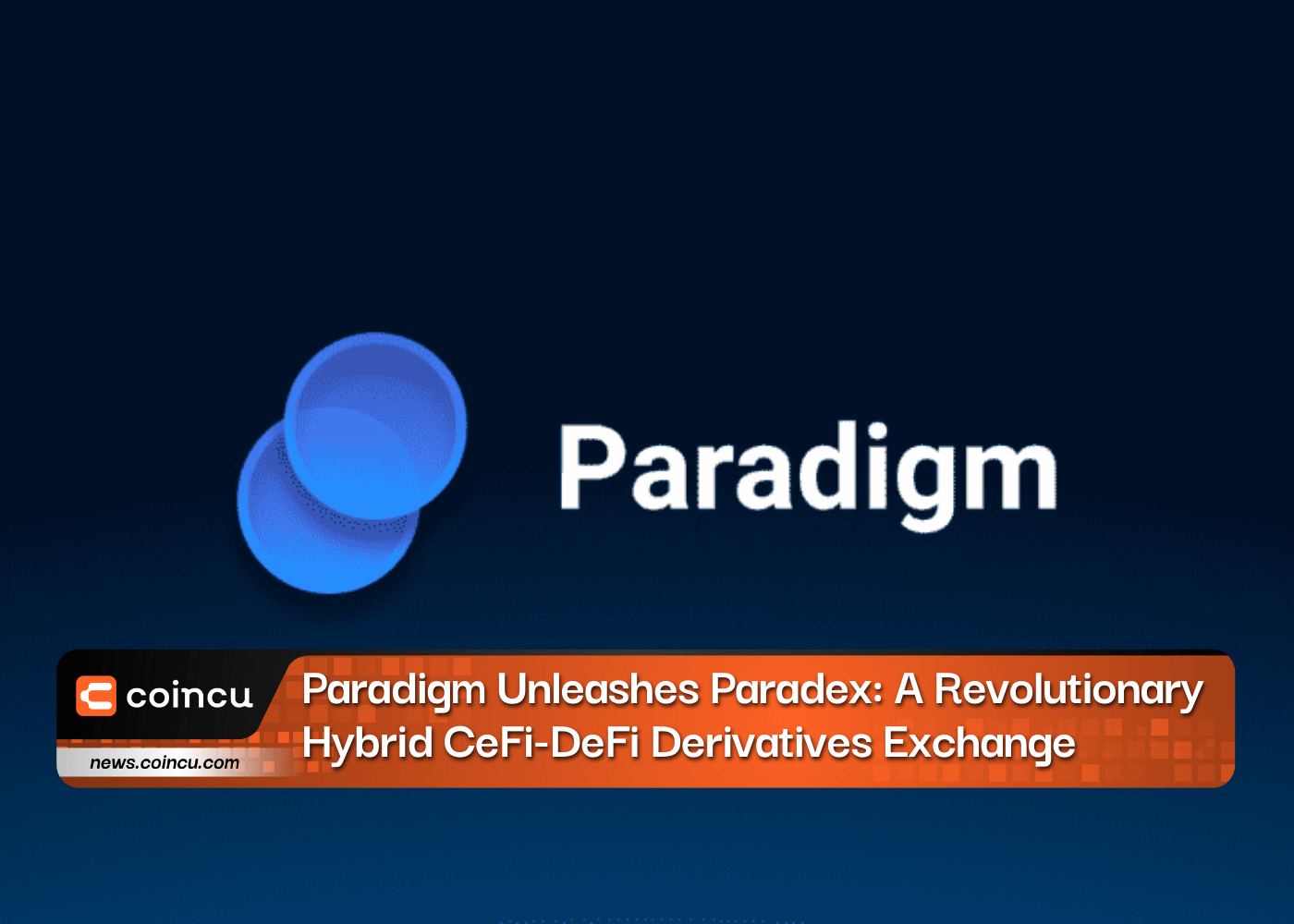 Paradigm

coincu

news.coincu.com

Paradigm Unleashes Paradex: A Revolutionary Hybrid CeFi-DeFi Derivatives Exchange